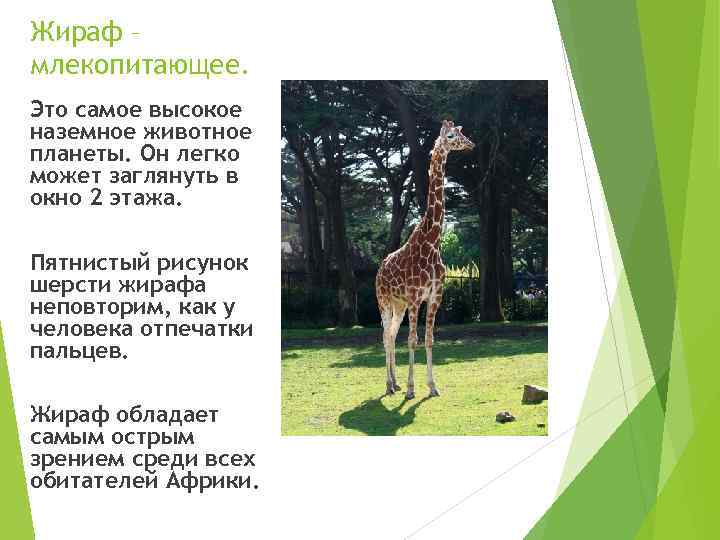 Жираф – млекопитающее.

Это самое высокое наземное животное планеты. Он легко может заглянуть в окно 2 этажа.

Пятнистый рисунок шерсти жирафа неповторим, как у человека отпечатки пальцев.

Жираф обладает самым острым зрением среди всех обитателей Африки.